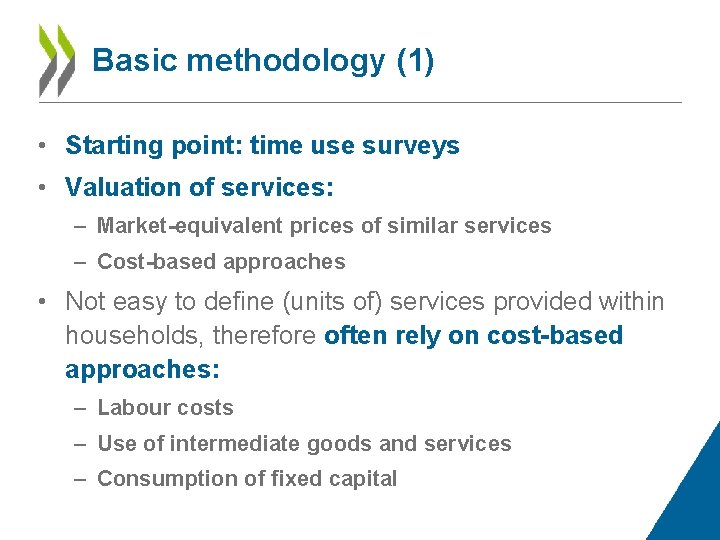 Basic methodology (1)

• Starting point: time use surveys
• Valuation of services:
– Market-equivalent prices of similar services
– Cost-based approaches
• Not easy to define (units of) services provided within households, therefore often rely on cost-based approaches:
– Labour costs
– Use of intermediate goods and services
– Consumption of fixed capital